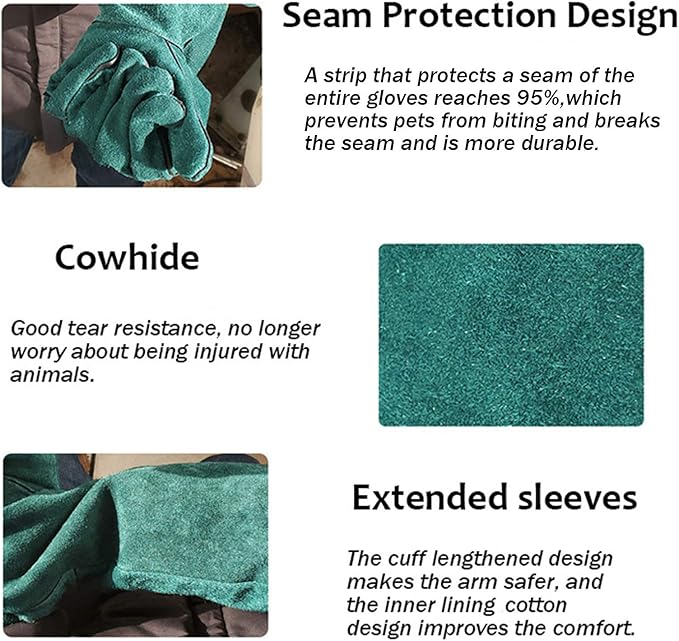 Seam Protection Design

A strip that protects a seam of the entire gloves reaches 95%,which prevents pets from biting and breaks the seam and is more durable.

Cowhide

Good tear resistance, no longer worry about being injured with animals.

Extended sleeves

The cuff lengthened design makes the arm safer, and the inner lining cotton design improves the comfort.